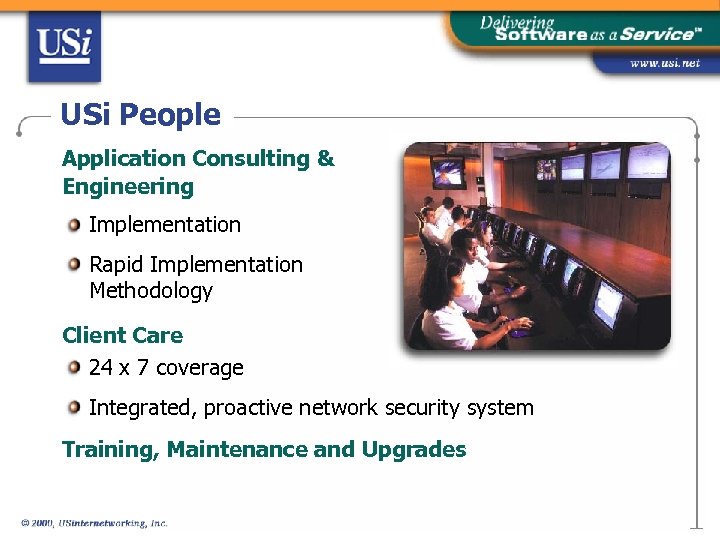 USi

Delivering Software as a Service™

www.usi.net

USi People

Application Consulting & Engineering

Implementation

Rapid Implementation Methodology

Client Care

24 x 7 coverage

Integrated, proactive network security system

Training, Maintenance and Upgrades

© 2000, USinternetworking, Inc.